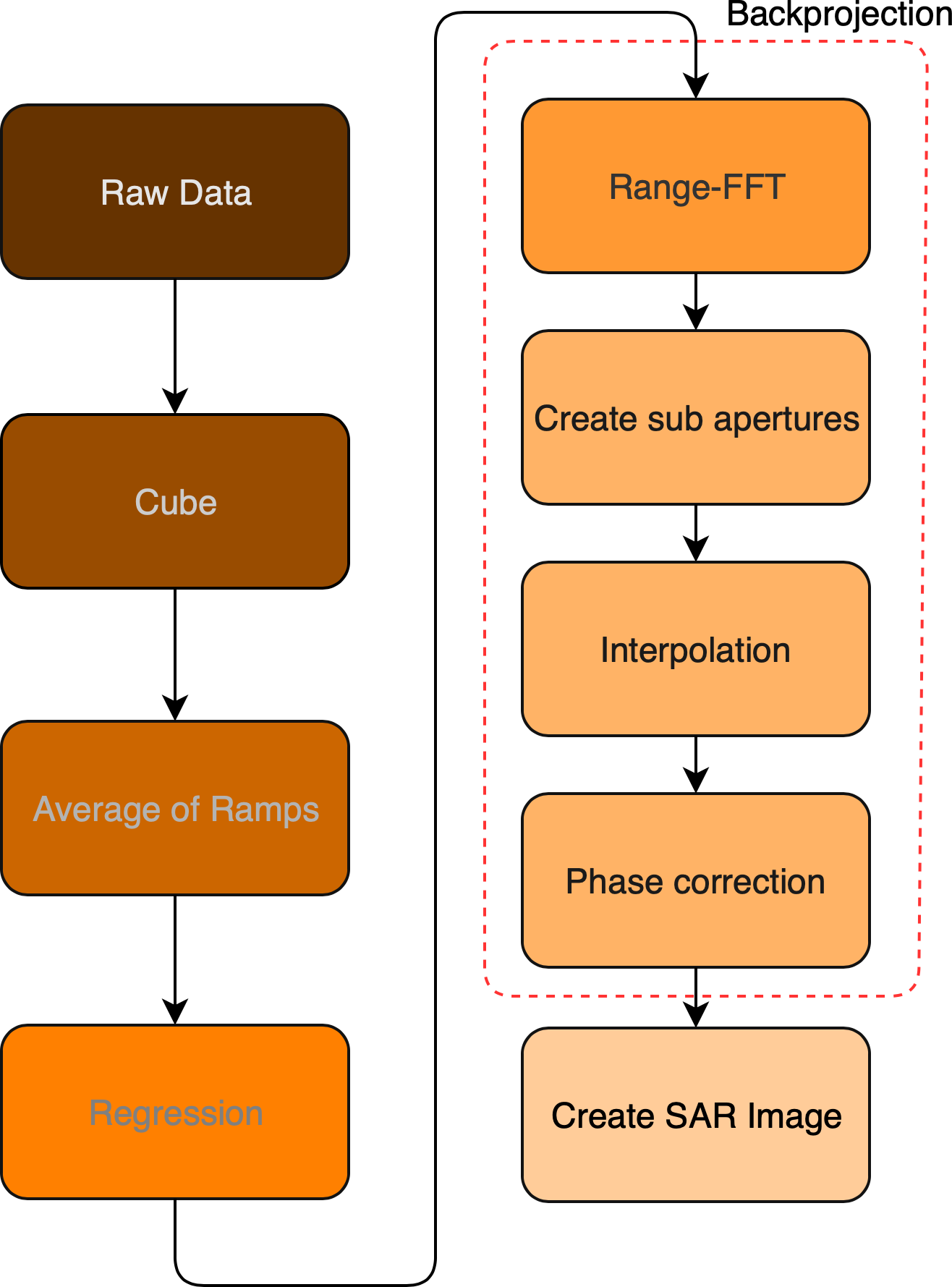 Raw Data

Cube

Average of Ramps

Regression

Backprojection

Range-FFT

Create sub apertures

Interpolation

Phase correction

Create SAR Image